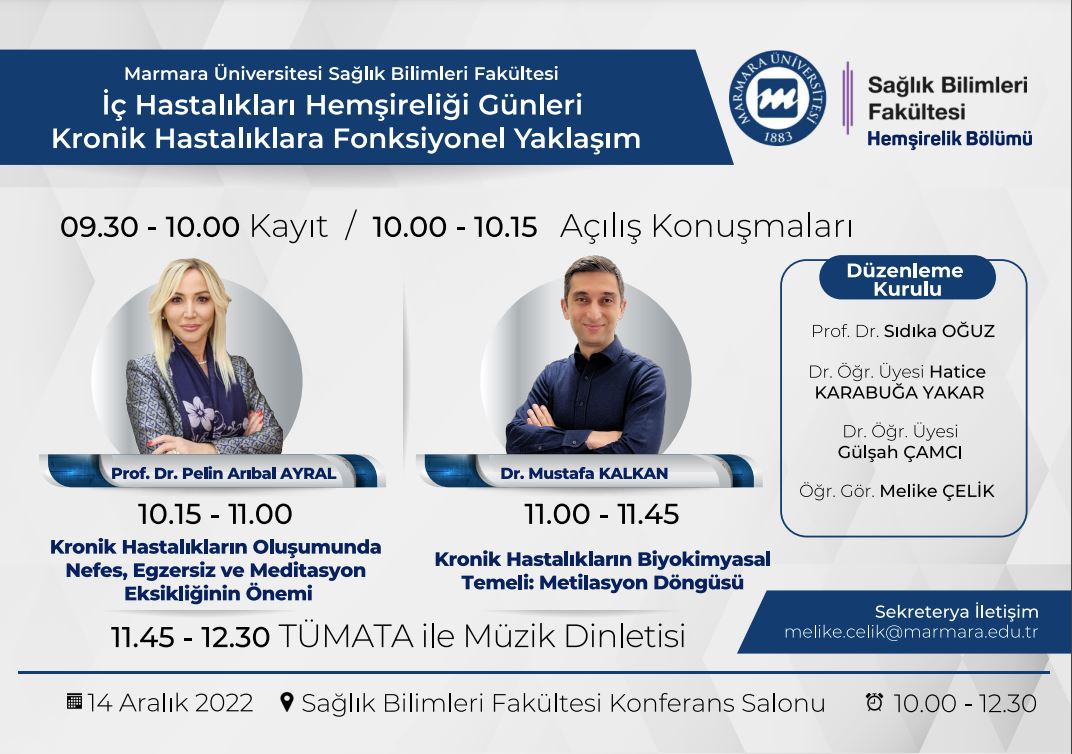 Marmara Üniversitesi Sağlık Bilimleri Fakültesi
İç Hastalıkları Hemşireliği Günleri
Kronik Hastalıklara Fonksiyonel Yaklaşım

MARMARA ÜNİVERSİTESİ 1883

Sağlık Bilimleri Fakültesi
Hemşirelik Bölümü

09.30 - 10.00 Kayıt / 10.00 - 10.15 Açılış Konuşmaları

Prof. Dr. Pelin Arıbal AYRAL
10.15 - 11.00
Kronik Hastalıkların Oluşumunda Nefes, Egzersiz ve Meditasyon Eksikliğinin Önemi

Dr. Mustafa KALKAN
11.00 - 11.45
Kronik Hastalıkların Biyokimyasal Temeli: Metilasyon Döngüsü

Düzenleme Kurulu
Prof. Dr. Sıdıka OĞUZ
Dr. Öğr. Üyesi Hatice KARABUĞA YAKAR
Dr. Öğr. Üyesi Gülşah ÇAMCI
Öğr. Gör. Melike ÇELİK

11.45 - 12.30 TÜMATA ile Müzik Dinletisi

Sekreterya İletişim
melike.celik@marmara.edu.tr

14 Aralık 2022 Sağlık Bilimleri Fakültesi Konferans Salonu 10.00 - 12.30